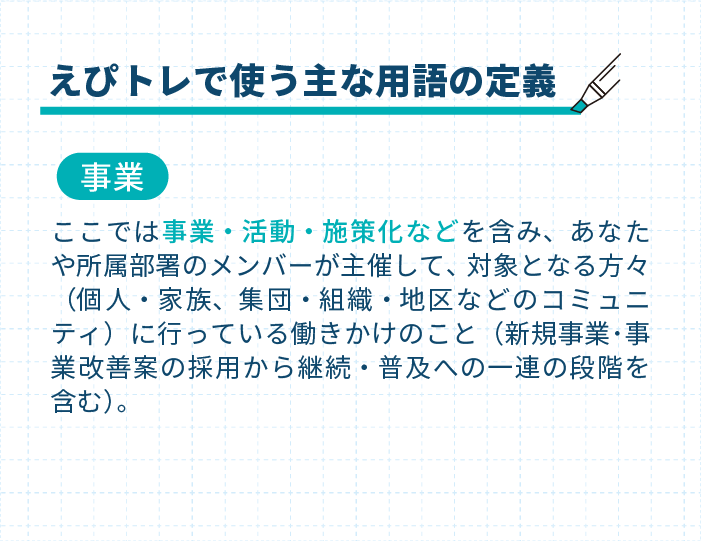 えぴトレで使う主な用語の定義

事業

ここでは事業・活動・施策化などを含み、あなたや所属部署のメンバーが主催して、対象となる方々（個人・家族、集団・組織・地区などのコミュニティ）に行っている働きかけのこと（新規事業・事業改善案の採用から継続・普及への一連の段階を含む）。